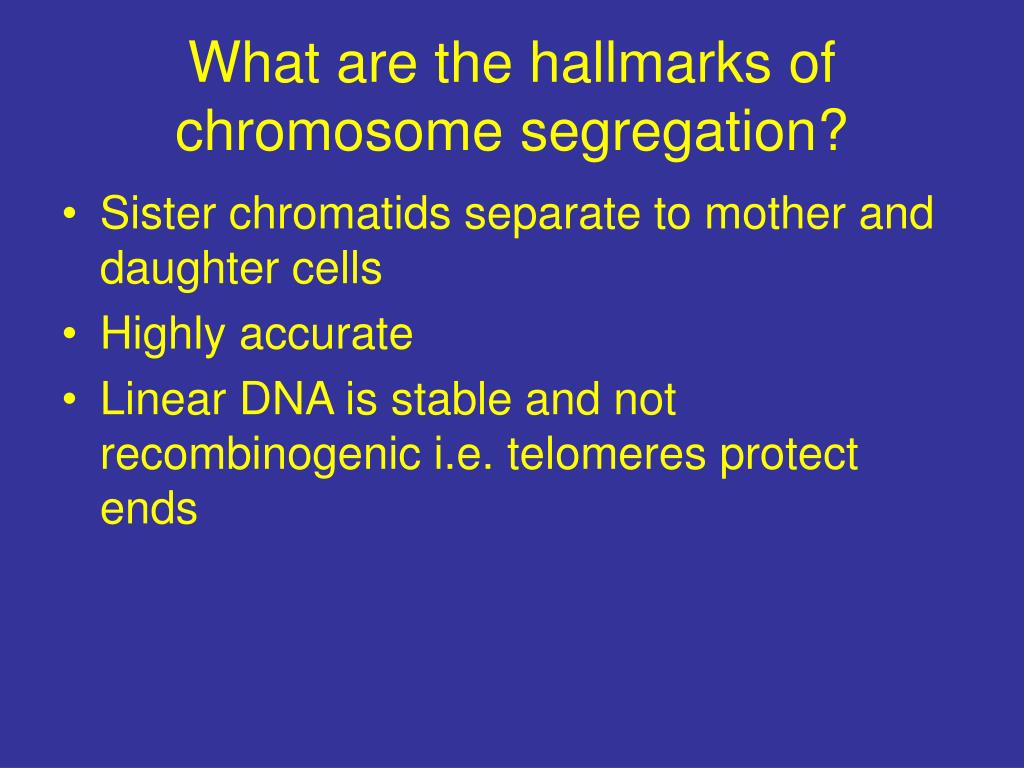 What are the hallmarks of chromosome segregation?

• Sister chromatids separate to mother and daughter cells
• Highly accurate
• Linear DNA is stable and not recombinogenic i.e. telomeres protect ends